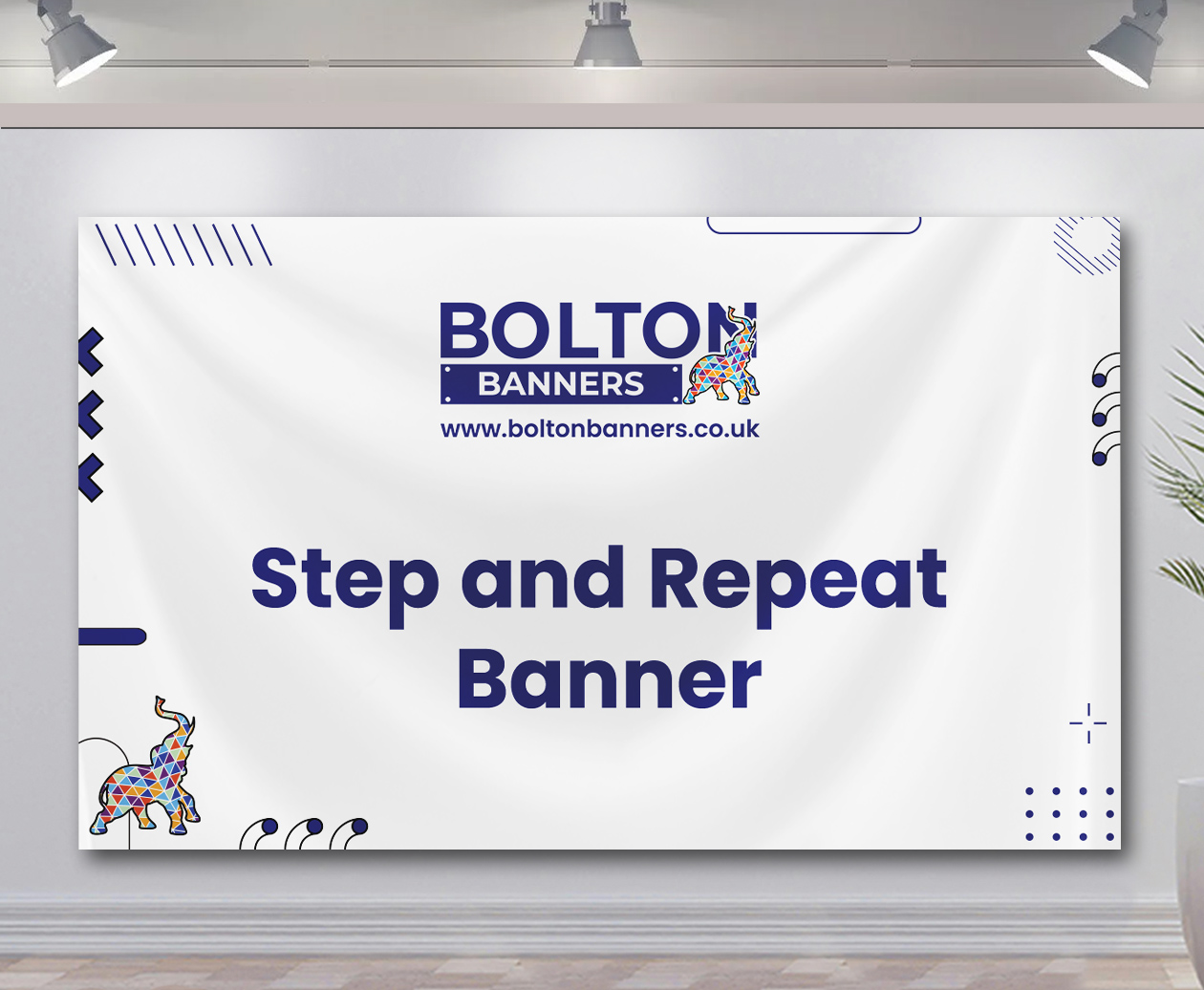 BOLTON
BANNERS
www.boltonbanners.co.uk

Step and Repeat Banner